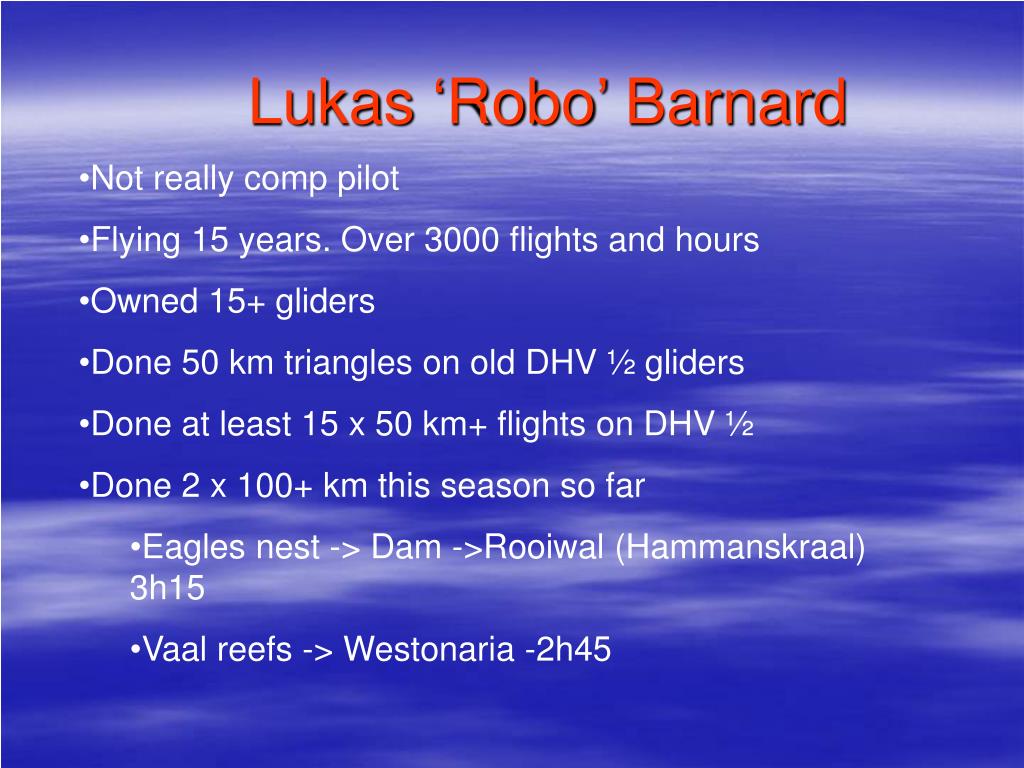 Lukas ‘Robo’ Barnard

•Not really comp pilot

•Flying 15 years. Over 3000 flights and hours

•Owned 15+ gliders

•Done 50 km triangles on old DHV ½ gliders

•Done at least 15 x 50 km+ flights on DHV ½

•Done 2 x 100+ km this season so far

•Eagles nest -> Dam ->Rooiwal (Hammanskraal) 3h15

•Vaal reefs -> Westonaria -2h45